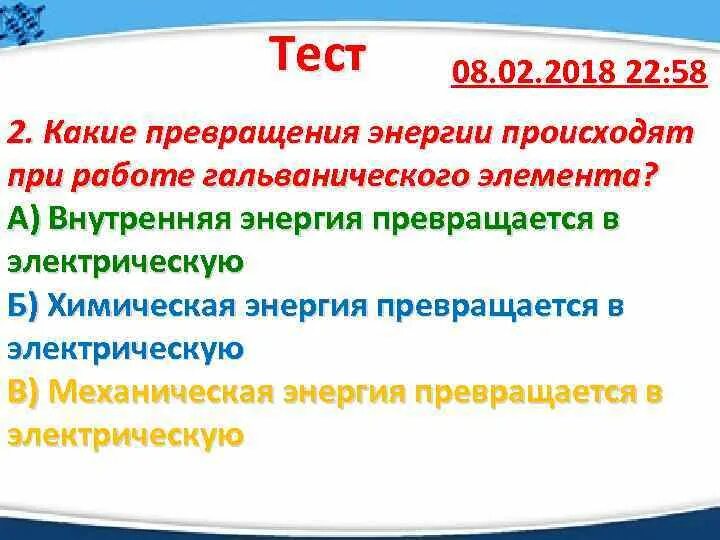 Тест

08.02.2018 22:58

2. Какие превращения энергии происходят при работе гальванического элемента?

А) Внутренняя энергия превращается в электрическую

Б) Химическая энергия превращается в электрическую

В) Механическая энергия превращается в электрическую